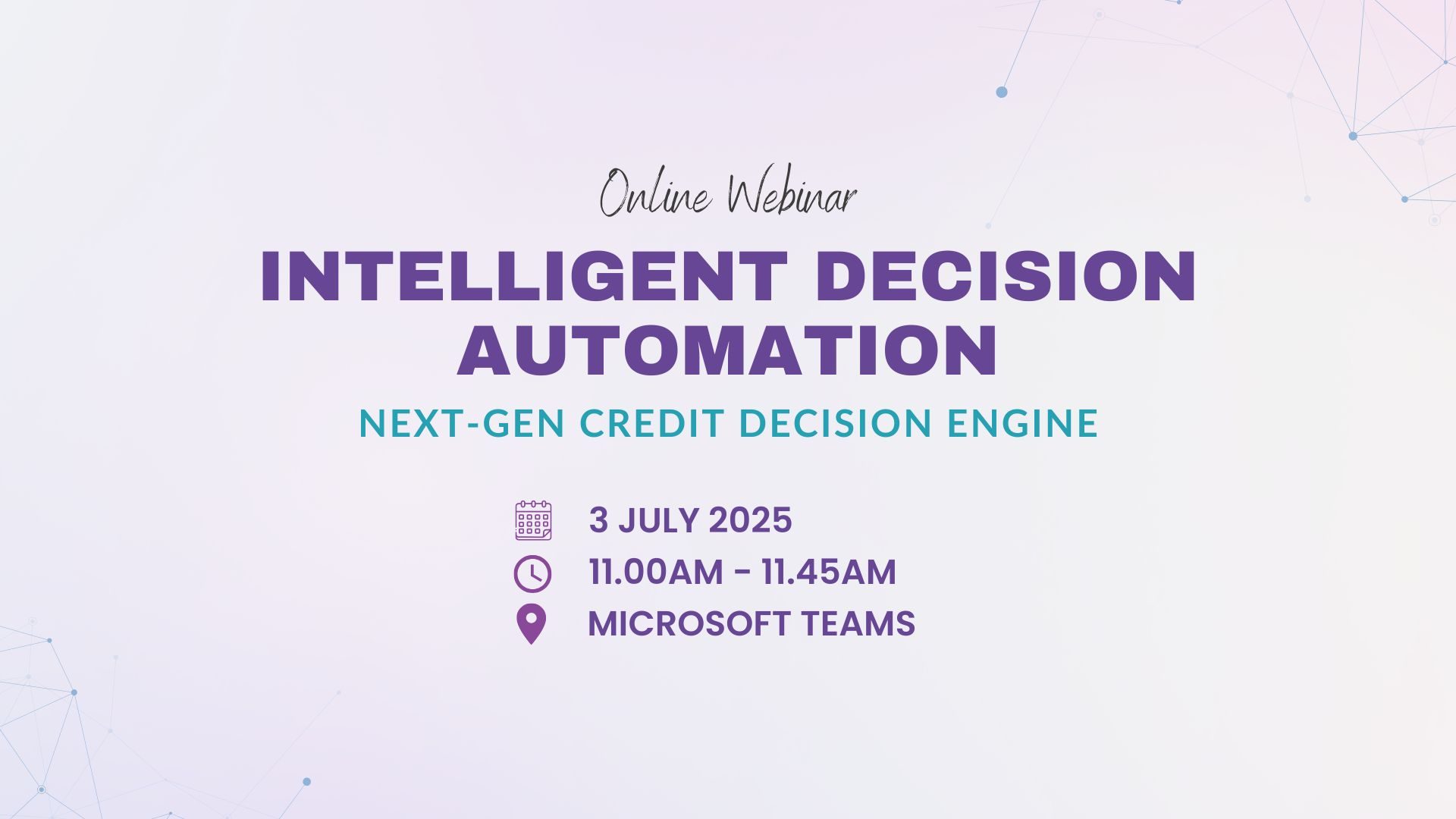 Online Webinar

INTELLIGENT DECISION AUTOMATION

NEXT-GEN CREDIT DECISION ENGINE

3 JULY 2025

11.00AM - 11.45AM

MICROSOFT TEAMS